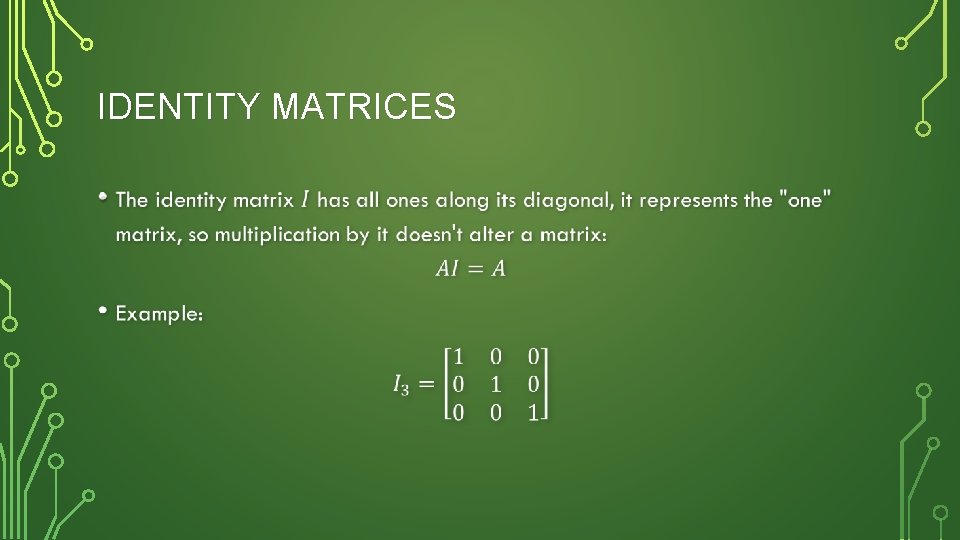 IDENTITY MATRICES

• The identity matrix $I$ has all ones along its diagonal, it represents the "one" matrix, so multiplication by it doesn't alter a matrix:

$AI = A$

• Example:

$I_3 = \begin{bmatrix} 1 & 0 & 0 \\ 0 & 1 & 0 \\ 0 & 0 & 1 \end{bmatrix}$